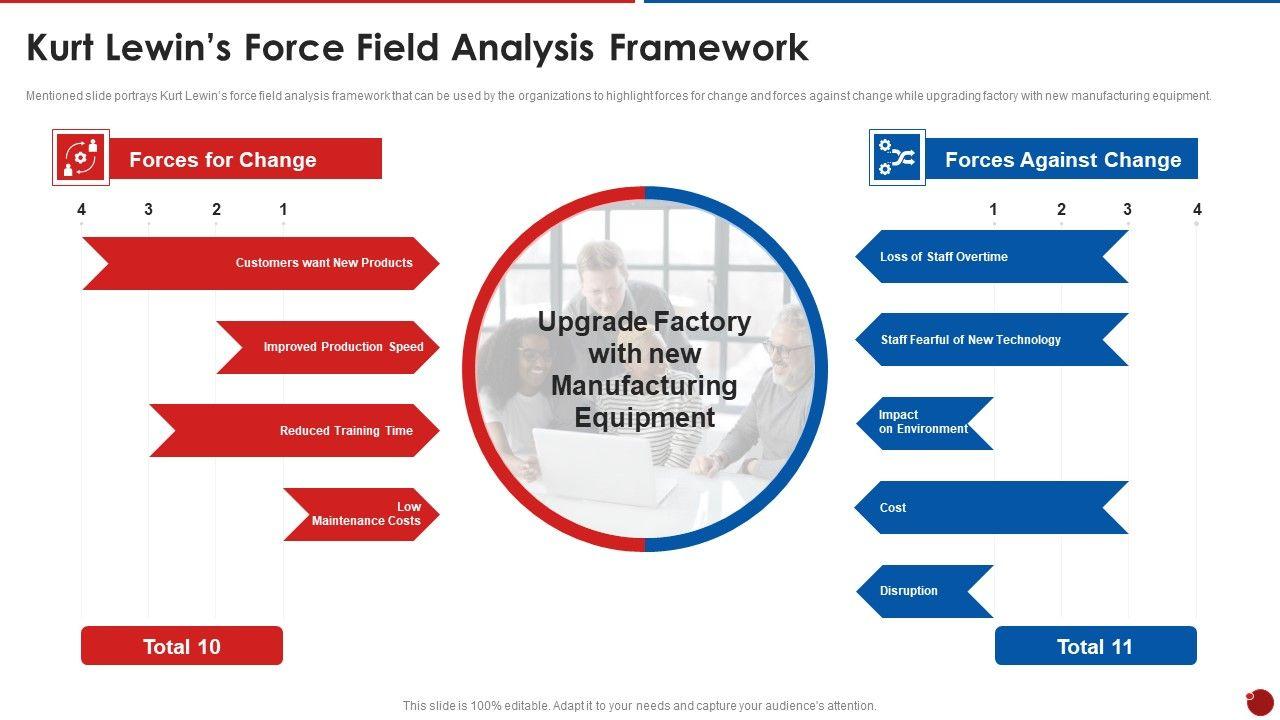 Kurt Lewin's Force Field Analysis Framework

Mentioned slide portrays Kurt Lewin's force field analysis framework that can be used by the organizations to highlight forces for change and forces against change while upgrading factory with new manufacturing equipment.

Forces for Change

4 3 2 1

Customers want New Products

Improved Production Speed

Reduced Training Time

Low Maintenance Costs

Total 10

Upgrade Factory with new Manufacturing Equipment

Forces Against Change

1 2 3 4

Loss of Staff Overtime

Staff Fearful of New Technology

Impact on Environment

Cost

Disruption

Total 11

This slide is 100% editable. Adapt it to your needs and capture your audience's attention.